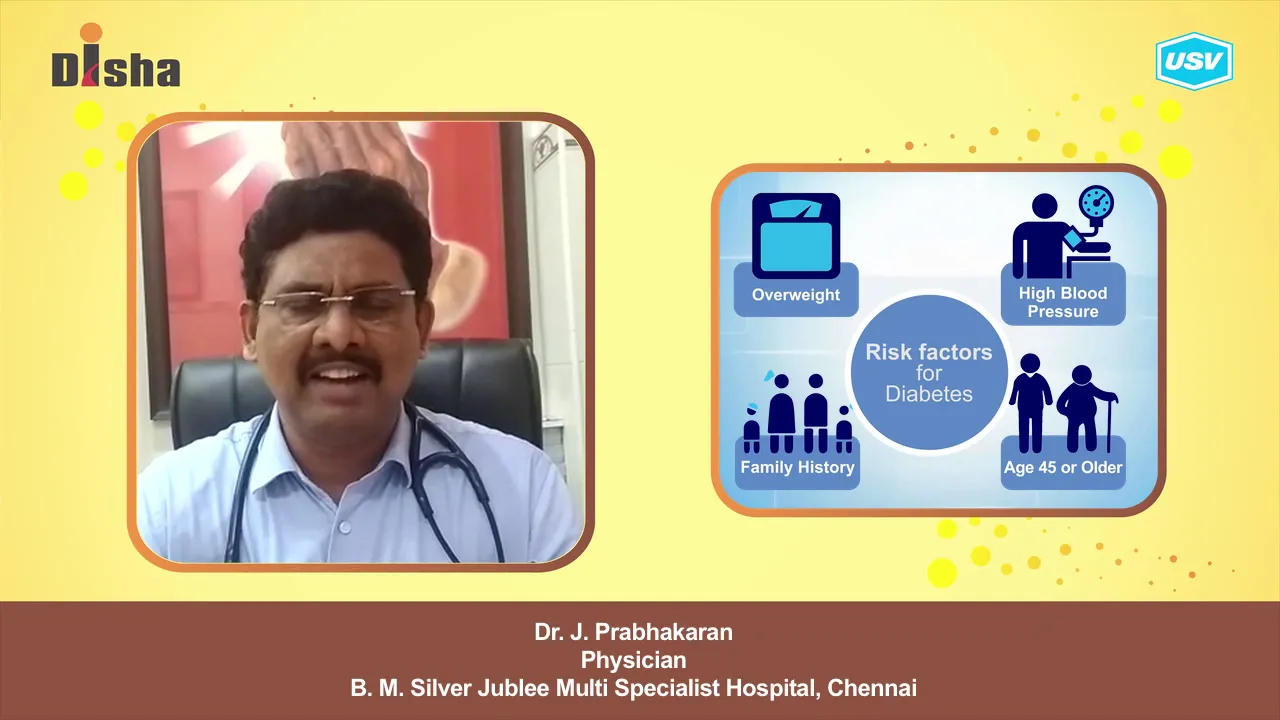 Disha

USV

Overweight

High Blood Pressure

Risk factors for Diabetes

Family History

Age 45 or Older

Dr. J. Prabhakaran
Physician
B. M. Silver Jublee Multi Specialist Hospital, Chennai